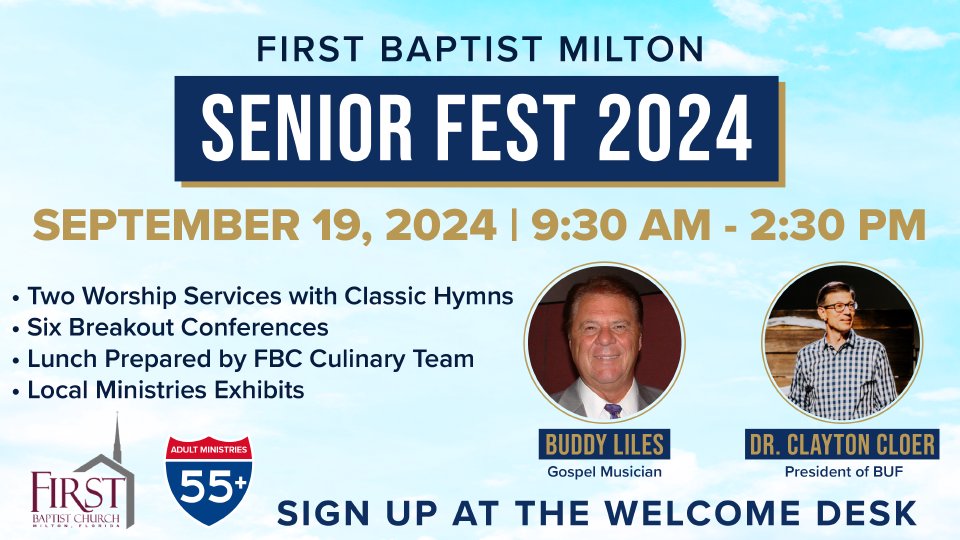 FIRST BAPTIST MILTON

SENIOR FEST 2024

SEPTEMBER 19, 2024 | 9:30 AM - 2:30 PM

• Two Worship Services with Classic Hymns
• Six Breakout Conferences
• Lunch Prepared by FBC Culinary Team
• Local Ministries Exhibits

BUDDY LILES
Gospel Musician

DR. CLAYTON CLOER
President of BUF

FIRST BAPTIST CHURCH MILTON, FLORIDA

ADULT MINISTRIES 55+

SIGN UP AT THE WELCOME DESK